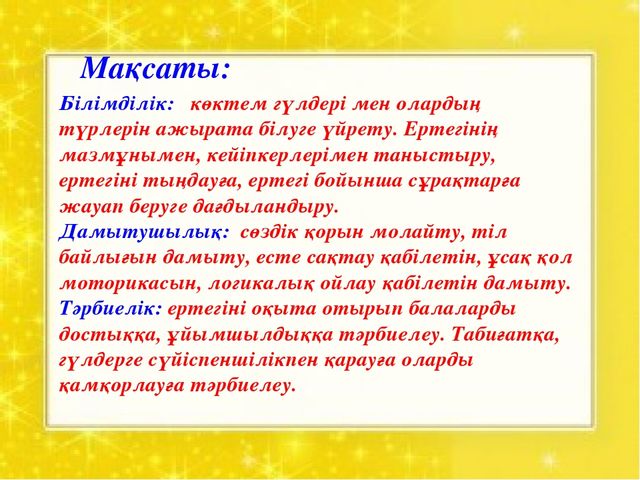 Мақсаты:

Білімділік: көктем гүлдері мен олардың түрлерін ажырата білуге үйрету. Ертегінің мазмұнымен, кейіпкерлерімен таныстыру, ертегіні тыңдауға, ертегі бойынша сұрақтарға жауап беруге дағдыландыру.
Дамытушылық: сөздік қорын молайту, тіл байлығын дамыту, есте сақтау қабілетін, ұсақ қол моторикасын, логикалық ойлау қабілетін дамыту.
Тәрбиелік: ертегіні оқыта отырып балаларды достыққа, ұйымшылдыққа тәрбиелеу. Табиғатқа, гүлдерге сүйіспеншілікпен қарауға оларды қамқорлауға тәрбиелеу.